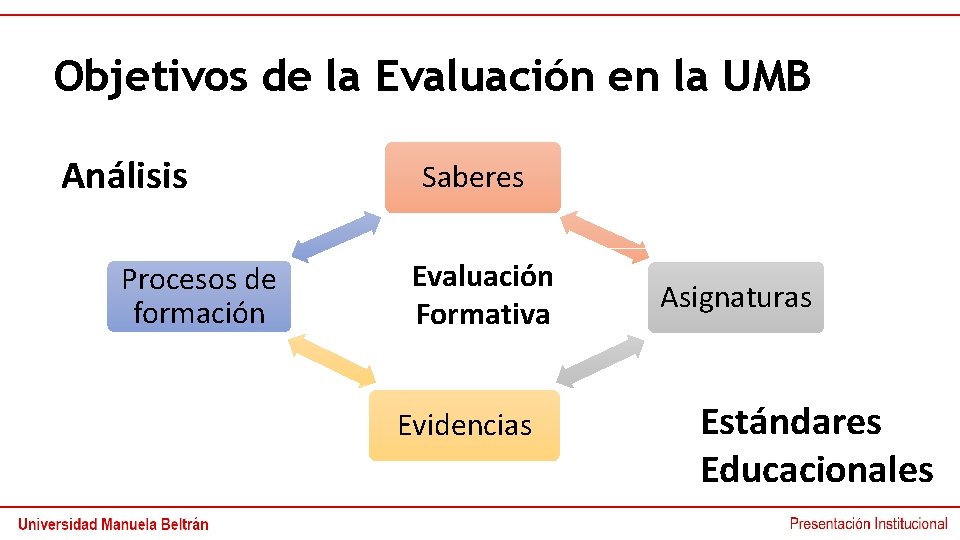 Objetivos de la Evaluación en la UMB

Análisis

Saberes

Procesos de formación

Evaluación Formativa

Asignaturas

Evidencias

Estándares Educacionales

Universidad Manuela Beltrán

Presentación Institucional